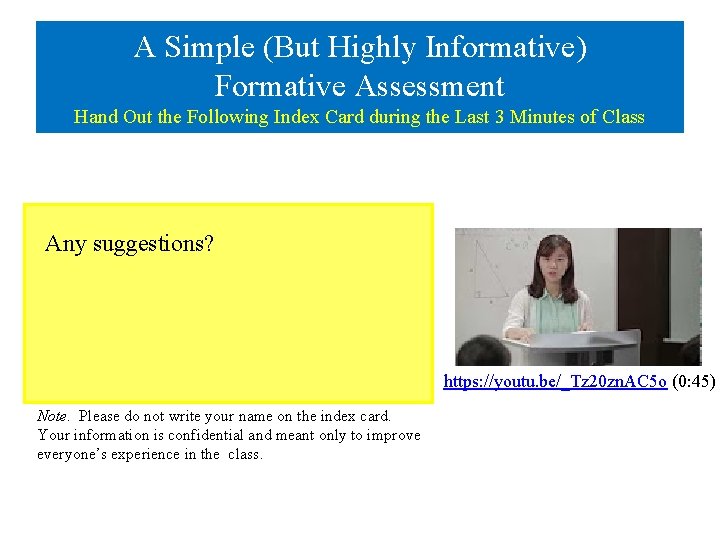 A Simple (But Highly Informative) Formative Assessment
Hand Out the Following Index Card during the Last 3 Minutes of Class

Any suggestions?

https://youtu.be/_Tz20znAC5o (0:45)

Note. Please do not write your name on the index card. Your information is confidential and meant only to improve everyone's experience in the class.